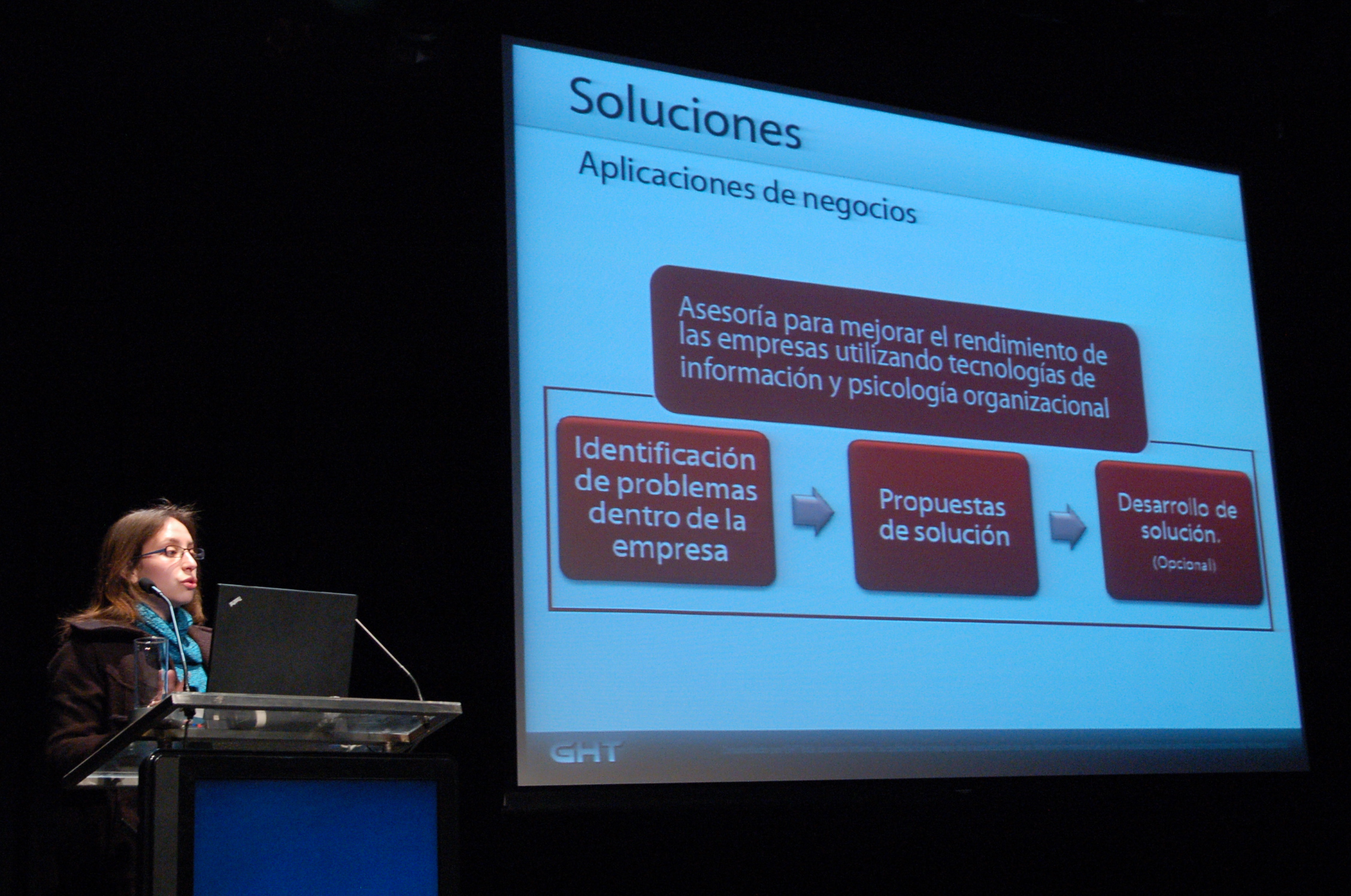 Soluciones
Aplicaciones de negocios

Asesoría para mejorar el rendimiento de las empresas utilizando tecnologías de información y psicología organizacional

Identificación de problemas dentro de la empresa

Propuestas de solución

Desarrollo de solución.
(Opcional)

GHT